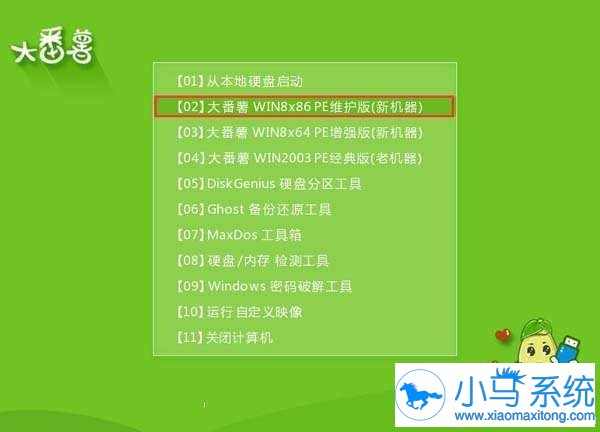 大番薯

【01】从本地硬盘启动
【02】大番薯 WIN8x86 PE维护版(新机器)
【03】大番薯 WIN8x64 PE增强版(新机器)
【04】大番薯 WIN2003 PE经典版(老机器)
【05】DiskGenius 硬盘分区工具
【06】Ghost 备份还原工具
【07】MaxDos 工具箱
【08】硬盘/内存 检测工具
【09】Windows 密码破解工具
【10】运行 自定义映像
【11】关闭计算机

小马系统
www.xiaomaxitong.com